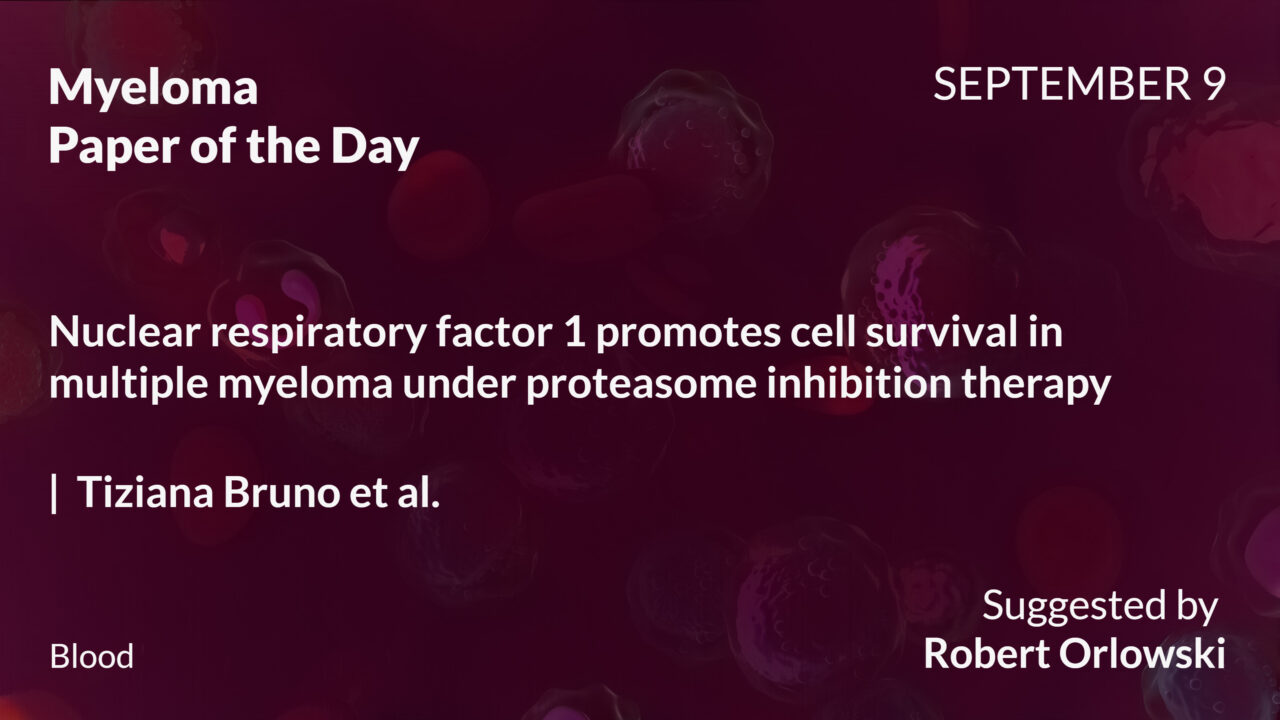 Myeloma
Paper of the Day

SEPTEMBER 9

Nuclear respiratory factor 1 promotes cell survival in multiple myeloma under proteasome inhibition therapy

| Tiziana Bruno et al.

Blood

Suggested by
Robert Orlowski